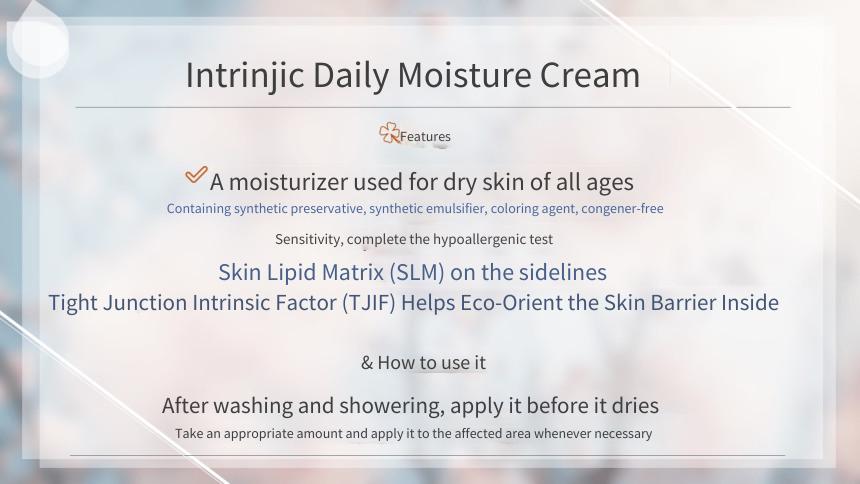 Intrinjic Daily Moisture Cream

Features

A moisturizer used for dry skin of all ages

Containing synthetic preservative, synthetic emulsifier, coloring agent, congener-free

Sensitivity, complete the hypoallergenic test

Skin Lipid Matrix (SLM) on the sidelines

Tight Junction Intrinsic Factor (TJIF) Helps Eco-Orient the Skin Barrier Inside

& How to use it

After washing and showering, apply it before it dries

Take an appropriate amount and apply it to the affected area whenever necessary